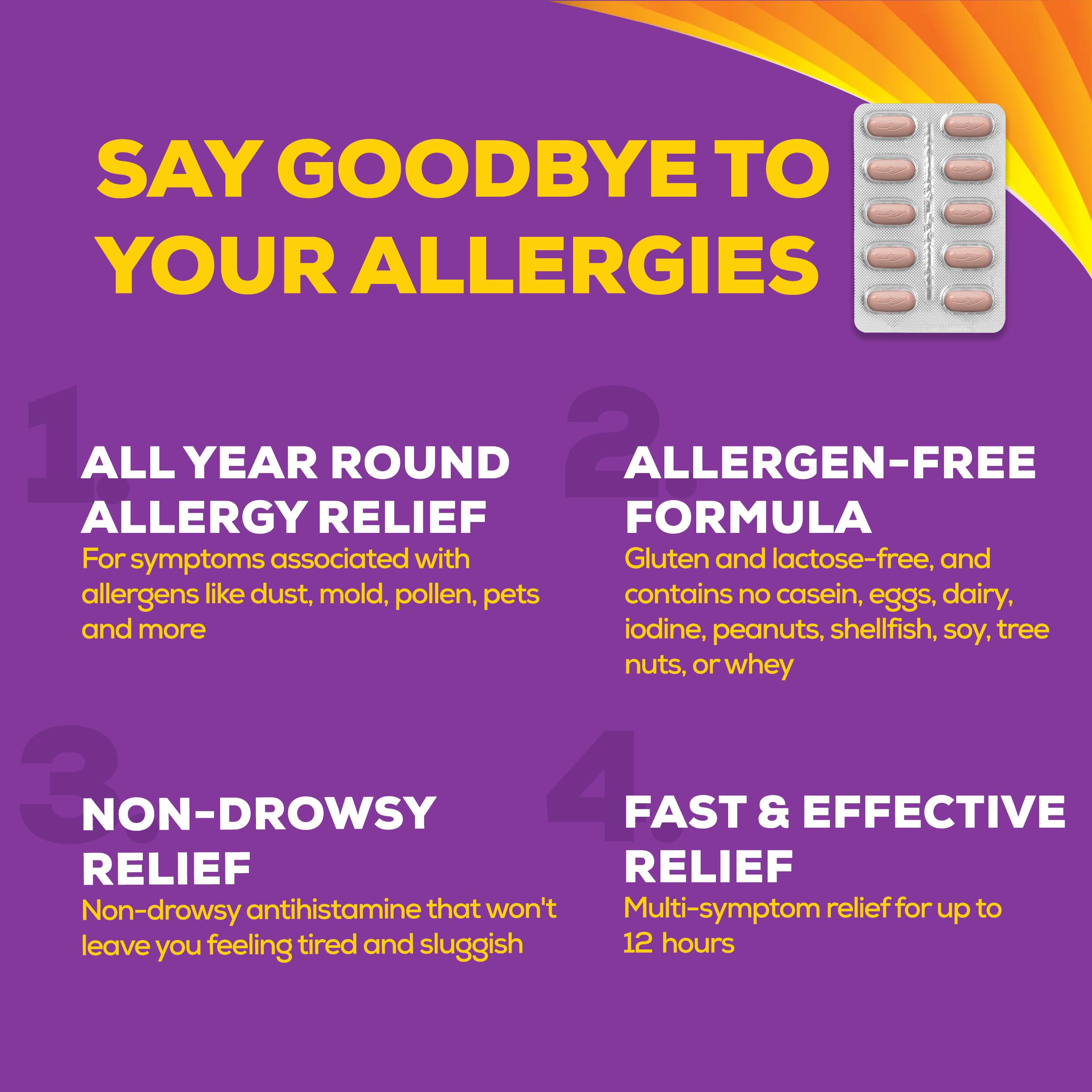 SAY GOODBYE TO YOUR ALLERGIES

1.
ALL YEAR ROUND ALLERGY RELIEF
For symptoms associated with allergens like dust, mold, pollen, pets and more

2.
ALLERGEN-FREE FORMULA
Gluten and lactose-free, and contains no casein, eggs, dairy, iodine, peanuts, shellfish, soy, tree nuts, or whey

3.
NON-DROWSY RELIEF
Non-drowsy antihistamine that won't leave you feeling tired and sluggish

4.
FAST & EFFECTIVE RELIEF
Multi-symptom relief for up to 12 hours